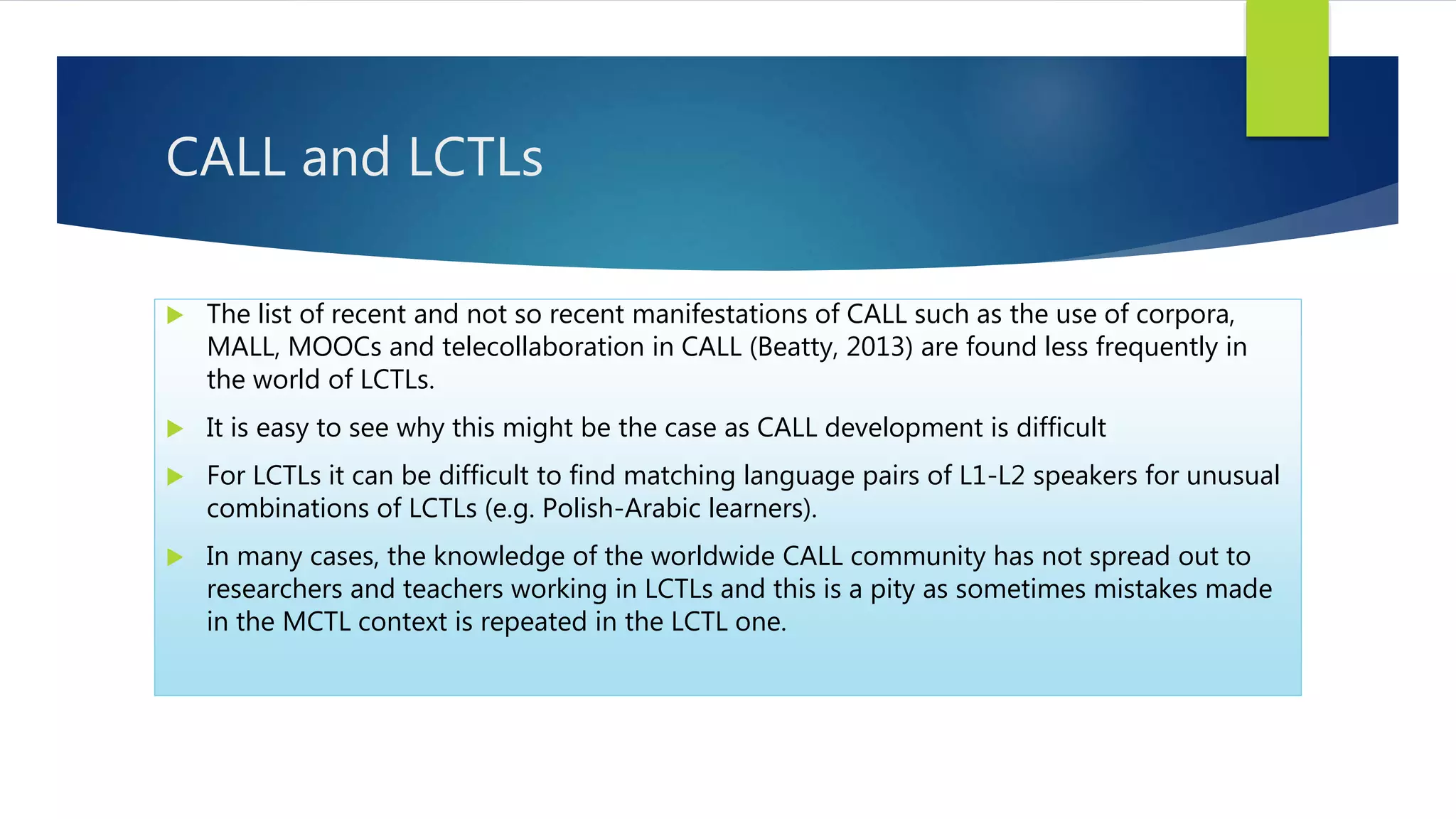 CALL and LCTLs

The list of recent and not so recent manifestations of CALL such as the use of corpora, MALL, MOOCs and telecollaboration in CALL (Beatty, 2013) are found less frequently in the world of LCTLs.

It is easy to see why this might be the case as CALL development is difficult

For LCTLs it can be difficult to find matching language pairs of L1-L2 speakers for unusual combinations of LCTLs (e.g. Polish-Arabic learners).

In many cases, the knowledge of the worldwide CALL community has not spread out to researchers and teachers working in LCTLs and this is a pity as sometimes mistakes made in the MCTL context is repeated in the LCTL one.